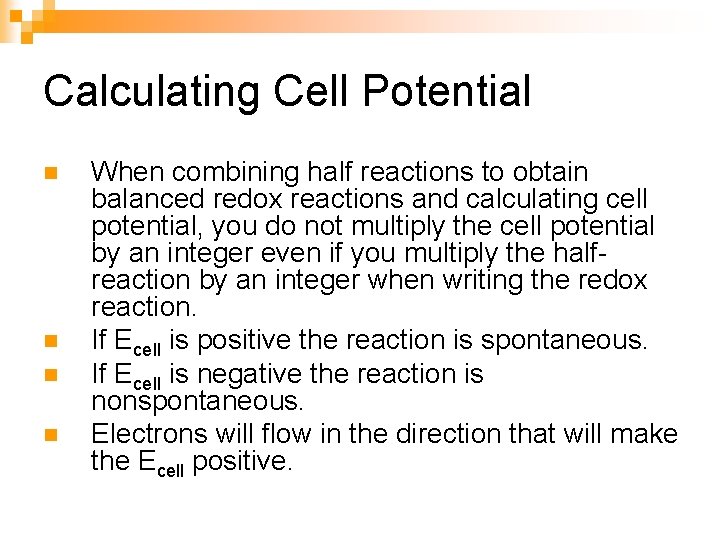 Calculating Cell Potential

When combining half reactions to obtain balanced redox reactions and calculating cell potential, you do not multiply the cell potential by an integer even if you multiply the half-reaction by an integer when writing the redox reaction.

If $E_{cell}$ is positive the reaction is spontaneous.

If $E_{cell}$ is negative the reaction is nonspontaneous.

Electrons will flow in the direction that will make the $E_{cell}$ positive.